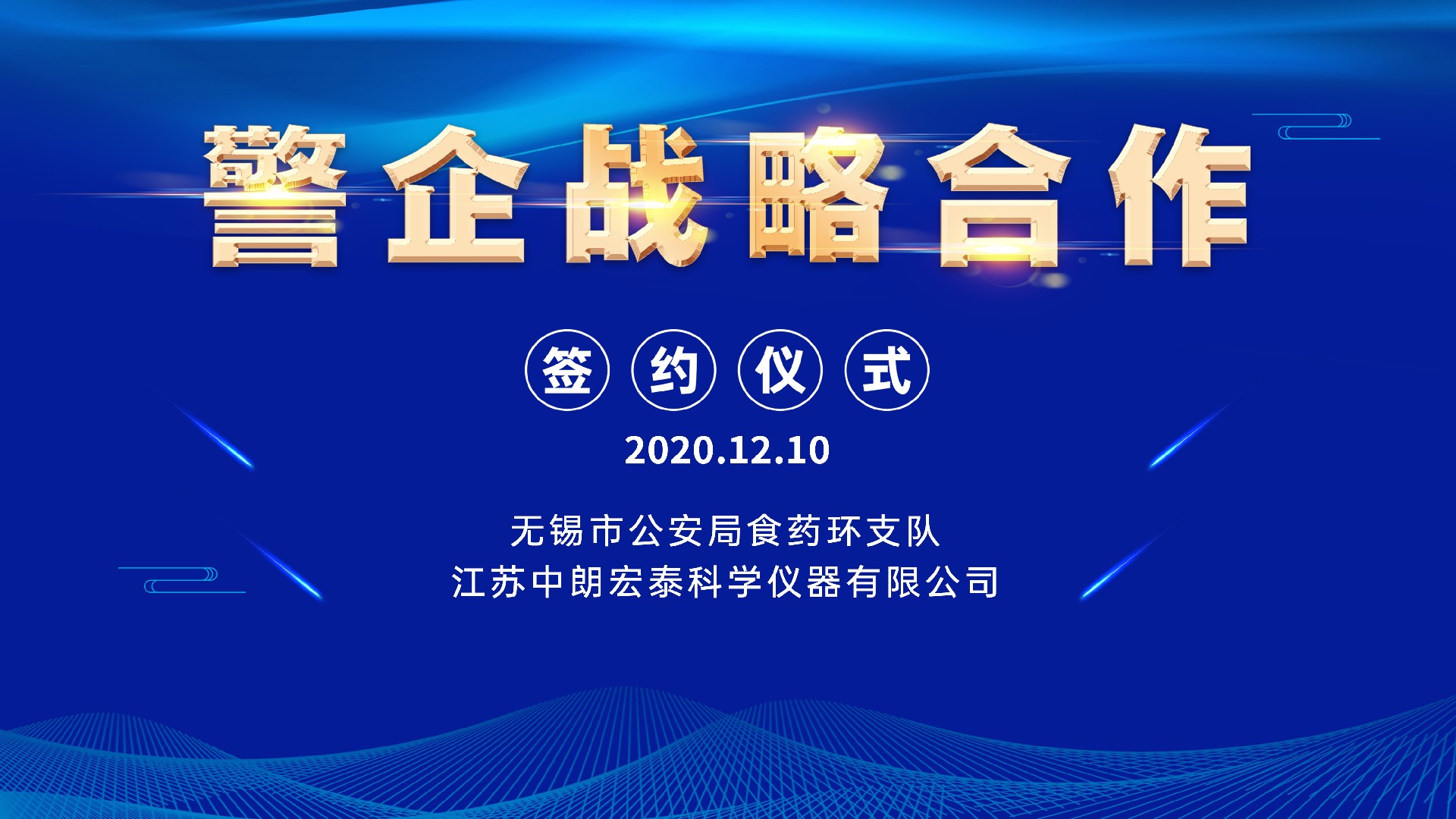 警企战略合作

签约仪式

2020.12.10

无锡市公安局食药环支队
江苏中朗宏泰科学仪器有限公司